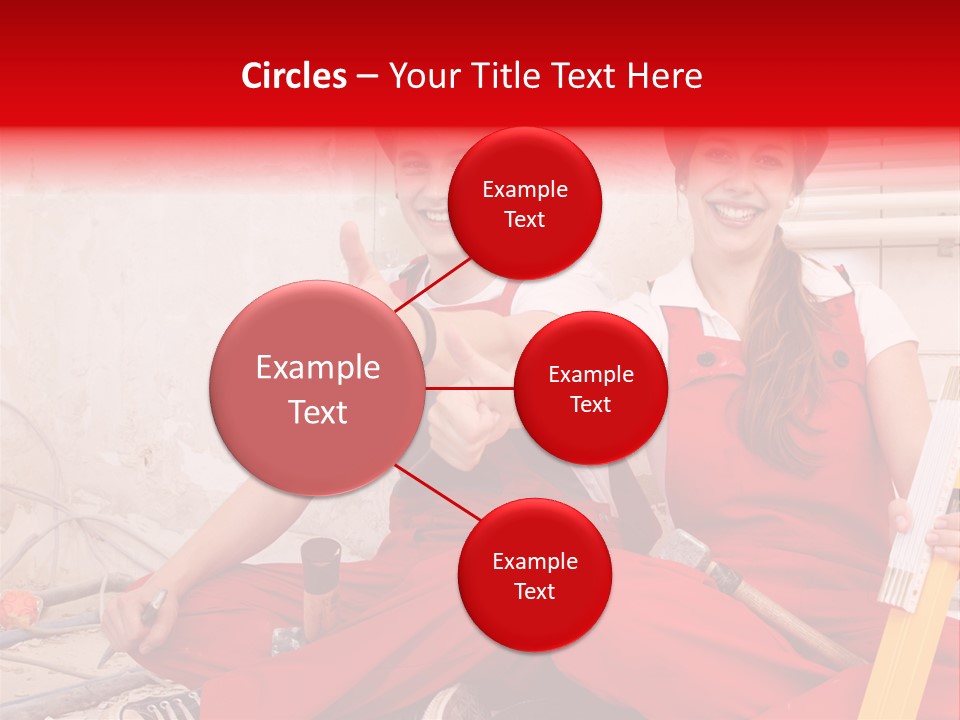 Circles – Your Title Text Here

Example Text

Example Text

Example Text

Example Text